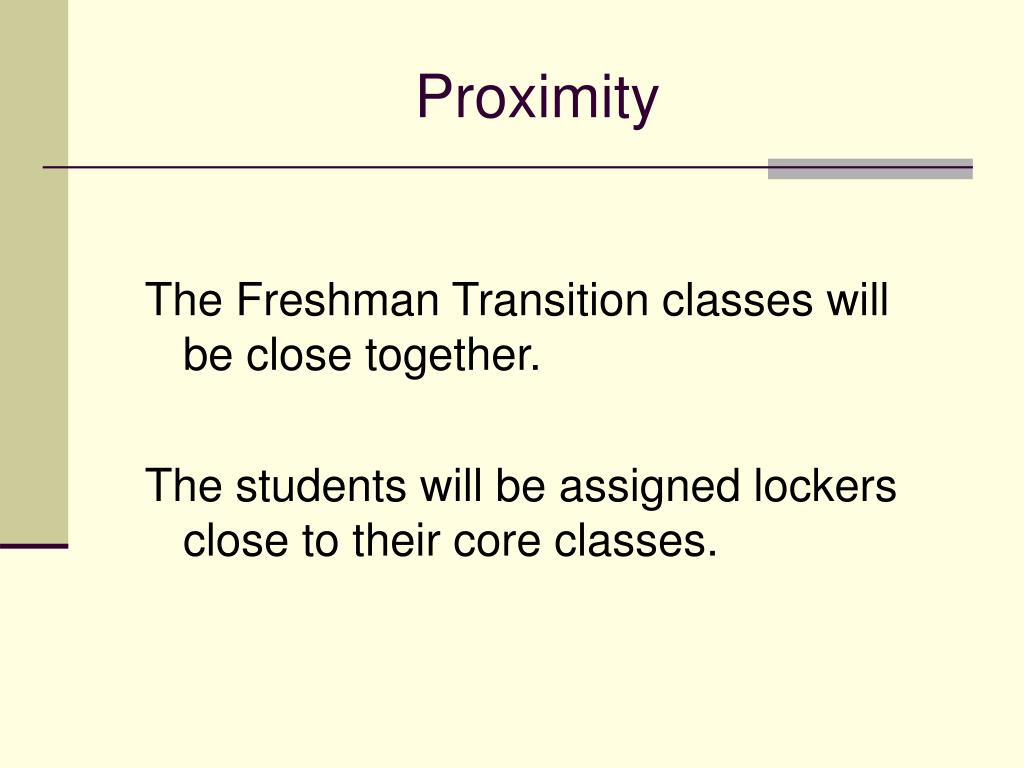 Proximity

The Freshman Transition classes will be close together.

The students will be assigned lockers close to their core classes.